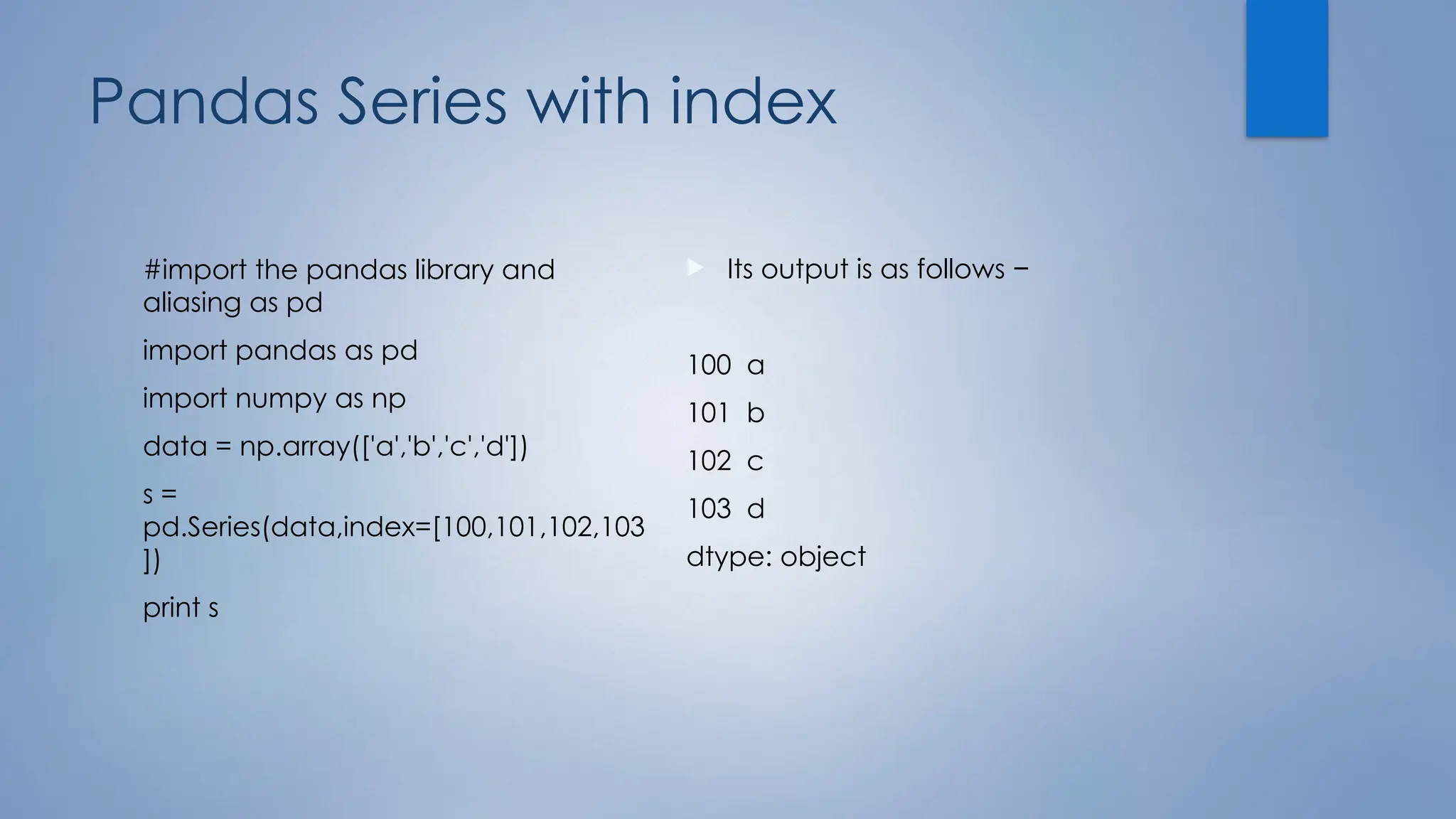 Pandas Series with index

#import the pandas library and aliasing as pd

import pandas as pd

import numpy as np

data = np.array(['a','b','c','d'])

s = pd.Series(data,index=[100,101,102,103])

print s

Its output is as follows –

100 a

101 b

102 c

103 d

dtype: object